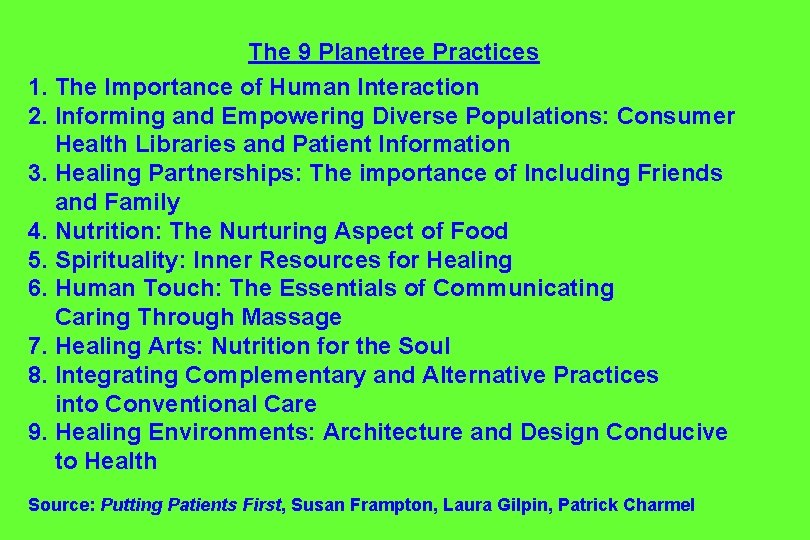 The 9 Planetree Practices

1. The Importance of Human Interaction
2. Informing and Empowering Diverse Populations: Consumer Health Libraries and Patient Information
3. Healing Partnerships: The importance of Including Friends and Family
4. Nutrition: The Nurturing Aspect of Food
5. Spirituality: Inner Resources for Healing
6. Human Touch: The Essentials of Communicating Caring Through Massage
7. Healing Arts: Nutrition for the Soul
8. Integrating Complementary and Alternative Practices into Conventional Care
9. Healing Environments: Architecture and Design Conducive to Health

Source: Putting Patients First, Susan Frampton, Laura Gilpin, Patrick Charmel